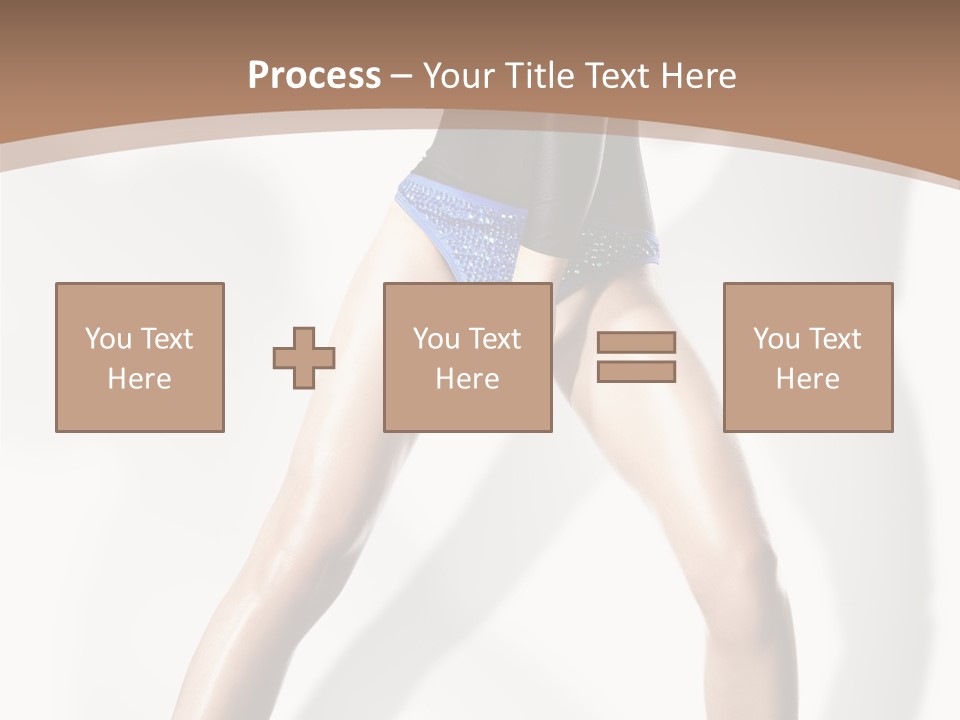 Process – Your Title Text Here

You Text Here

You Text Here

You Text Here